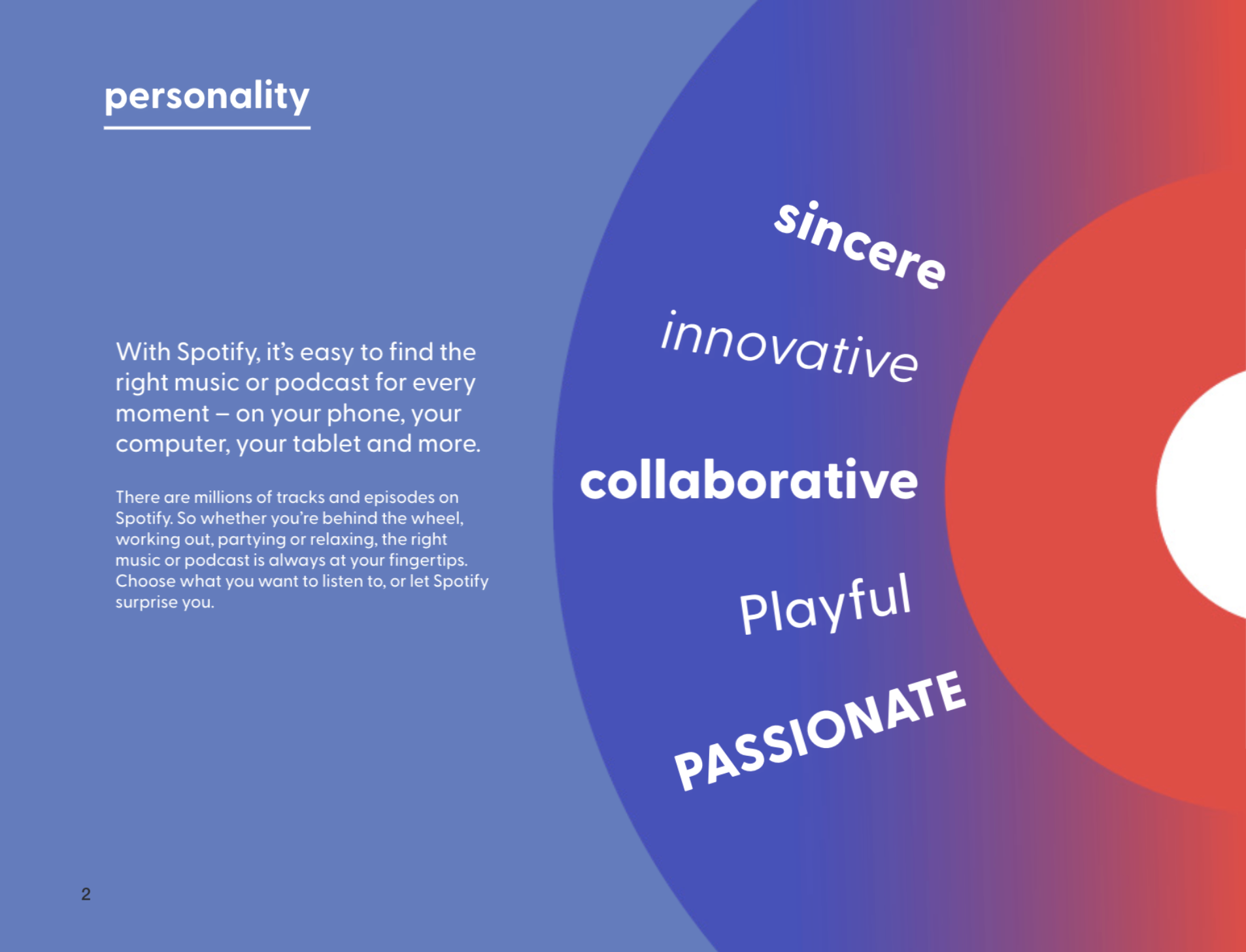 personality

With Spotify, it's easy to find the right music or podcast for every moment – on your phone, your computer, your tablet and more.

There are millions of tracks and episodes on Spotify. So whether you're behind the wheel, working out, partying or relaxing, the right music or podcast is always at your fingertips. Choose what you want to listen to, or let Spotify surprise you.

sincere

innovative

collaborative

Playful

PASSIONATE

2